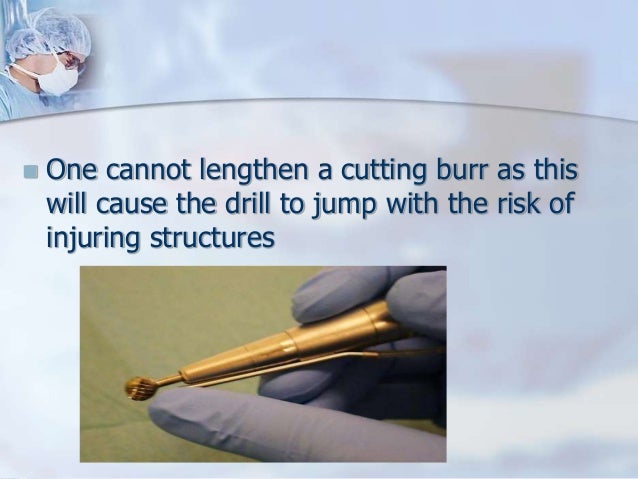 One cannot lengthen a cutting burr as this will cause the drill to jump with the risk of injuring structures